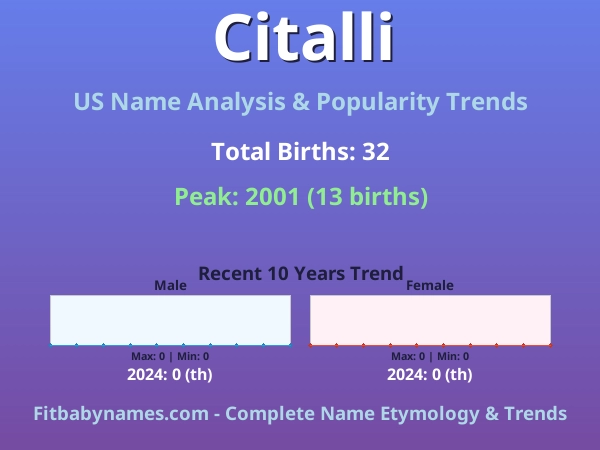 Citalli

US Name Analysis & Popularity Trends

Total Births: 32

Peak: 2001 (13 births)

Recent 10 Years Trend

Male

Max: 0 | Min: 0

2024: 0 (th)

Female

Max: 0 | Min: 0

2024: 0 (th)

Fitbabynames.com - Complete Name Etymology & Trends